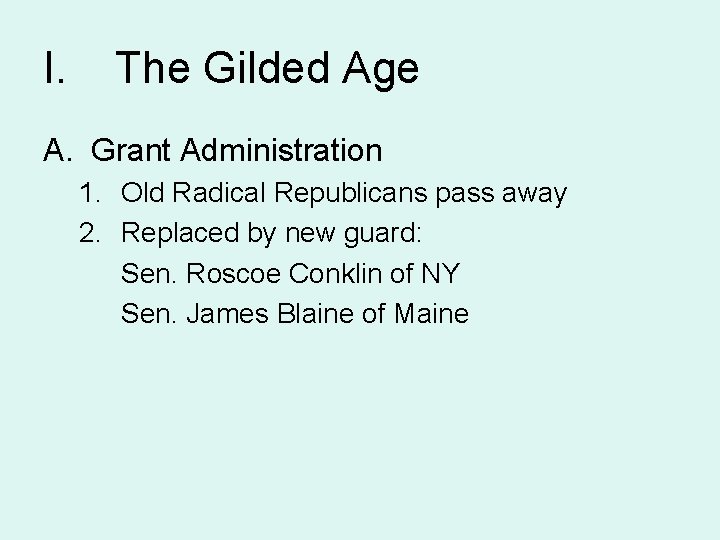 I. The Gilded Age

A. Grant Administration

1. Old Radical Republicans pass away

2. Replaced by new guard:

Sen. Roscoe Conklin of NY

Sen. James Blaine of Maine